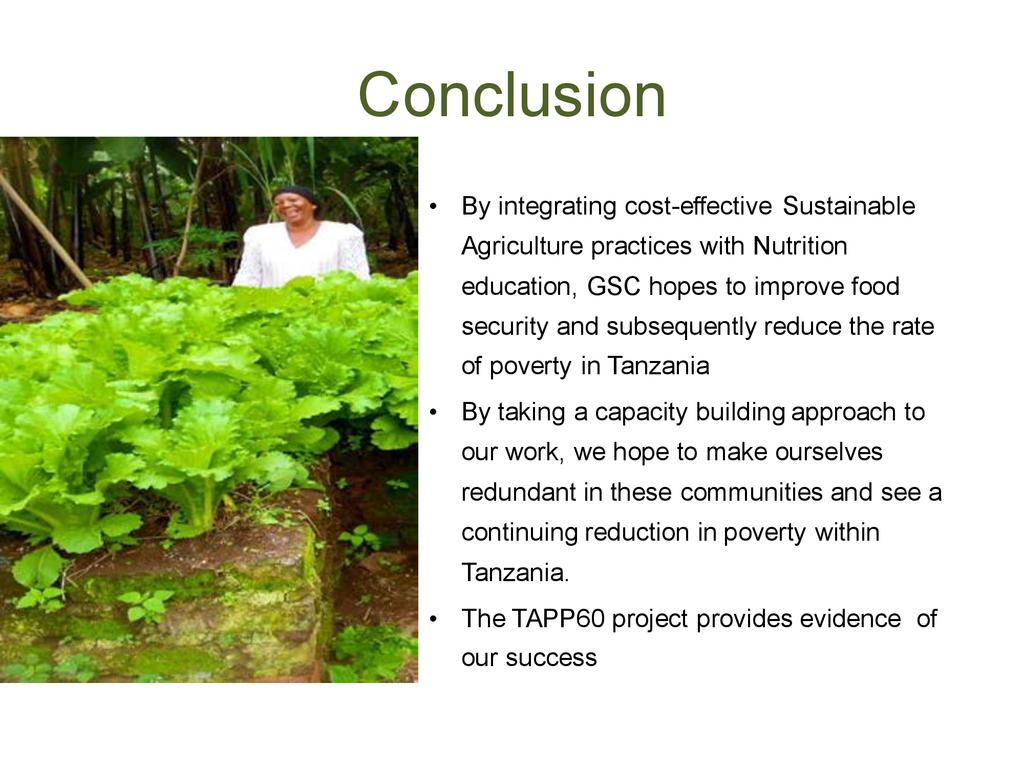 Conclusion

• By integrating cost-effective Sustainable Agriculture practices with Nutrition education, GSC hopes to improve food security and subsequently reduce the rate of poverty in Tanzania

• By taking a capacity building approach to our work, we hope to make ourselves redundant in these communities and see a continuing reduction in poverty within Tanzania.

• The TAPP60 project provides evidence of our success